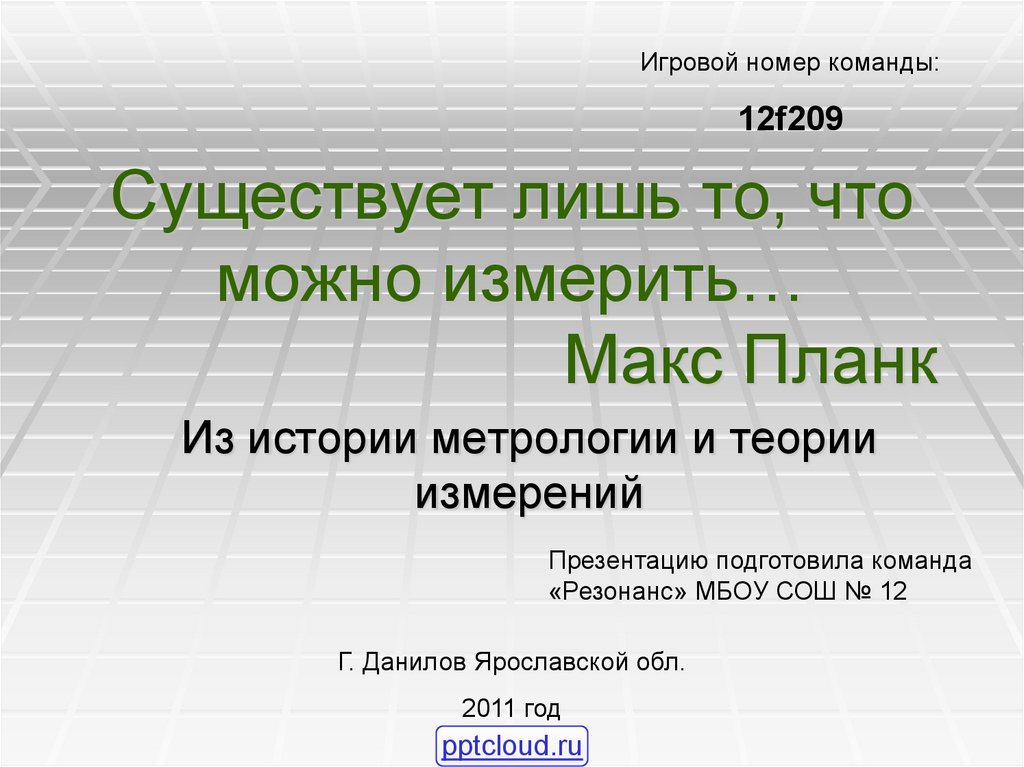 Игровой номер команды:

12f209

Существует лишь то, что можно измерить… Макс Планк

Из истории метрологии и теории измерений

Презентацию подготовила команда «Резонанс» МБОУ СОШ № 12

Г. Данилов Ярославской обл.

2011 год

pptcloud.ru